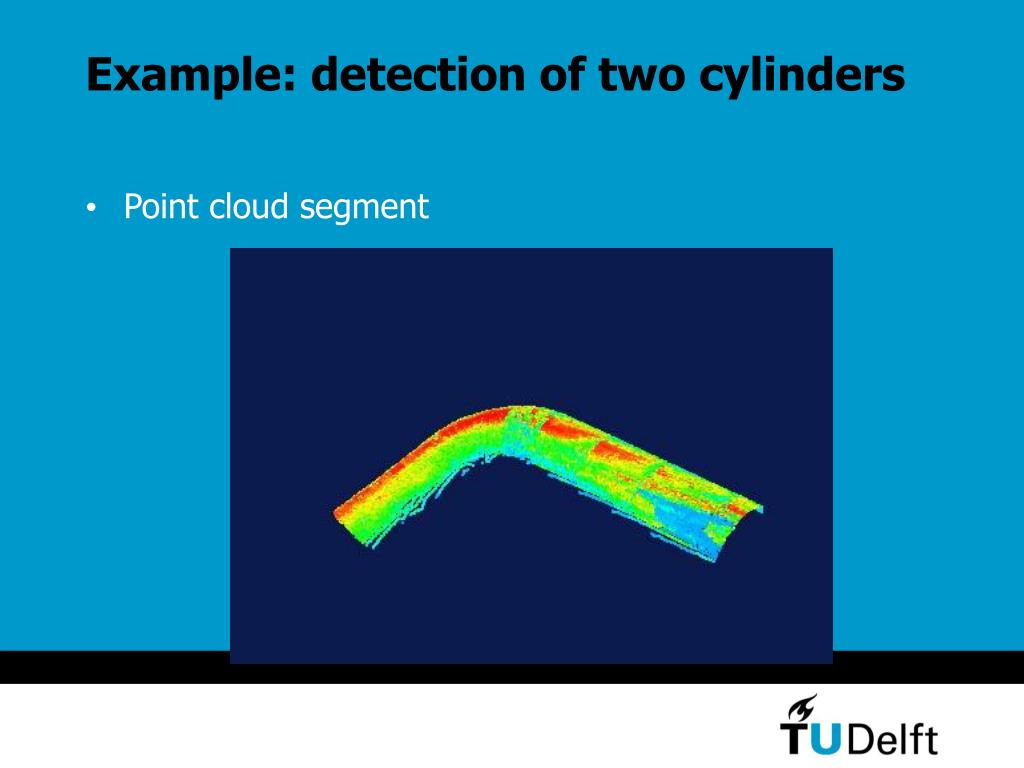 Example: detection of two cylinders

• Point cloud segment

TUDelft